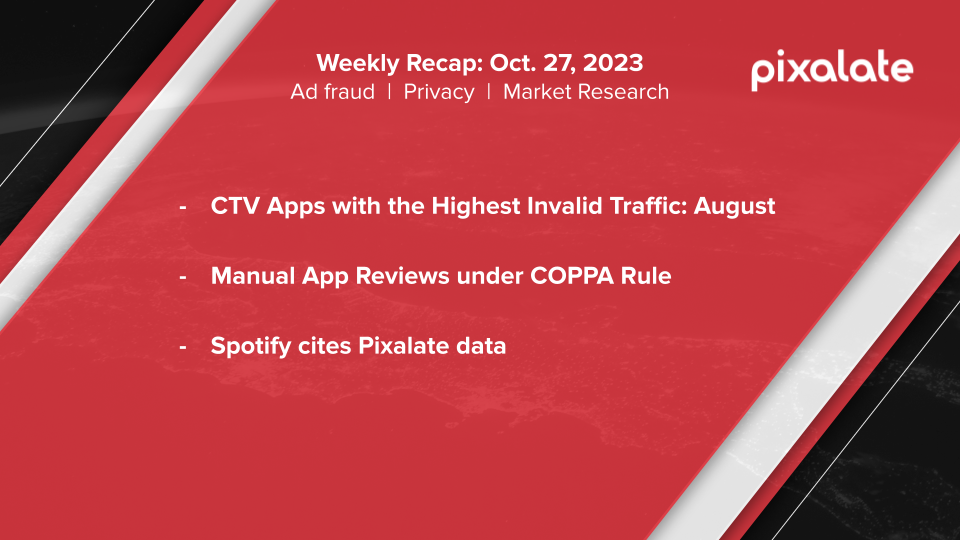 Weekly Recap: Oct. 27, 2023
Ad fraud | Privacy | Market Research

pixalate

- CTV Apps with the Highest Invalid Traffic: August

- Manual App Reviews under COPPA Rule

- Spotify cites Pixalate data